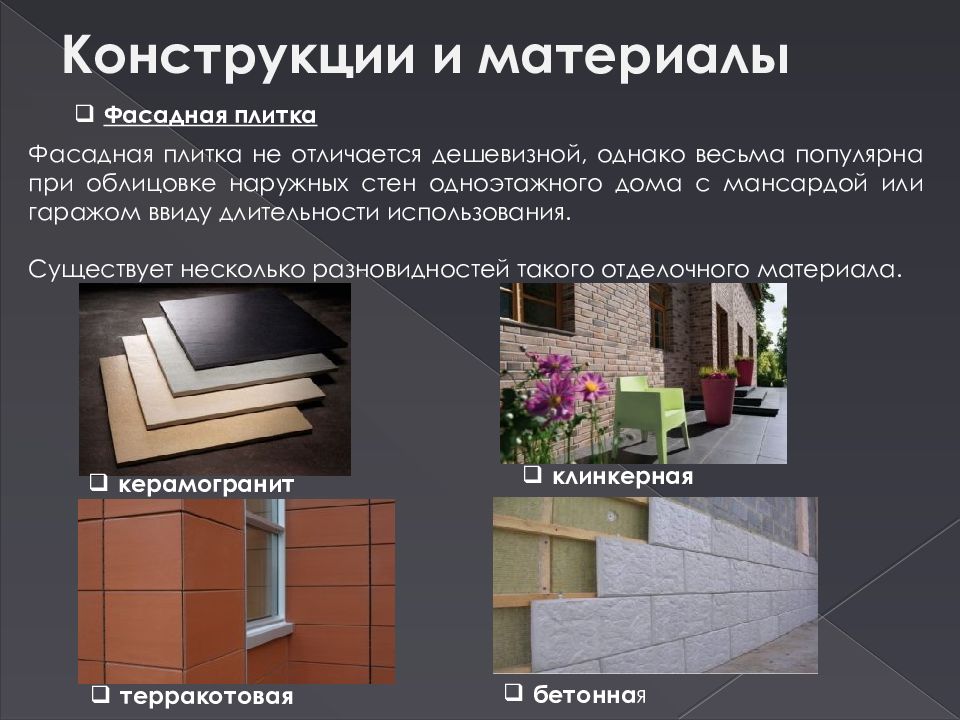 Конструкции и материалы

❑ Фасадная плитка

Фасадная плитка не отличается дешевизной, однако весьма популярна при облицовке наружных стен одноэтажного дома с мансардой или гаражом ввиду длительности использования.

Существует несколько разновидностей такого отделочного материала.

❑ керамогранит

❑ клинкерная

❑ терракотовая

❑ бетонная